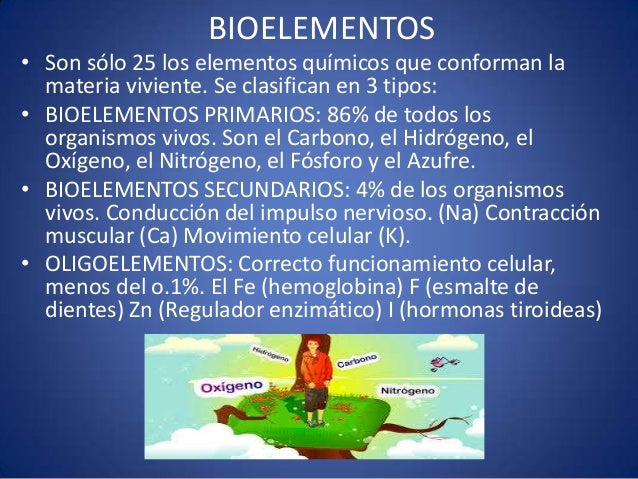 BIOELEMENTOS

• Son sólo 25 los elementos químicos que conforman la materia viviente. Se clasifican en 3 tipos:

• BIOELEMENTOS PRIMARIOS: 86% de todos los organismos vivos. Son el Carbono, el Hidrógeno, el Oxígeno, el Nitrógeno, el Fósforo y el Azufre.

• BIOELEMENTOS SECUNDARIOS: 4% de los organismos vivos. Conducción del impulso nervioso. (Na) Contracción muscular (Ca) Movimiento celular (K).

• OLIGOELEMENTOS: Correcto funcionamiento celular, menos del o.1%. El Fe (hemoglobina) F (esmalte de dientes) Zn (Regulador enzimático) I (hormonas tiroideas)

Hidrógeno
Carbono
Oxígeno
Nitrógeno